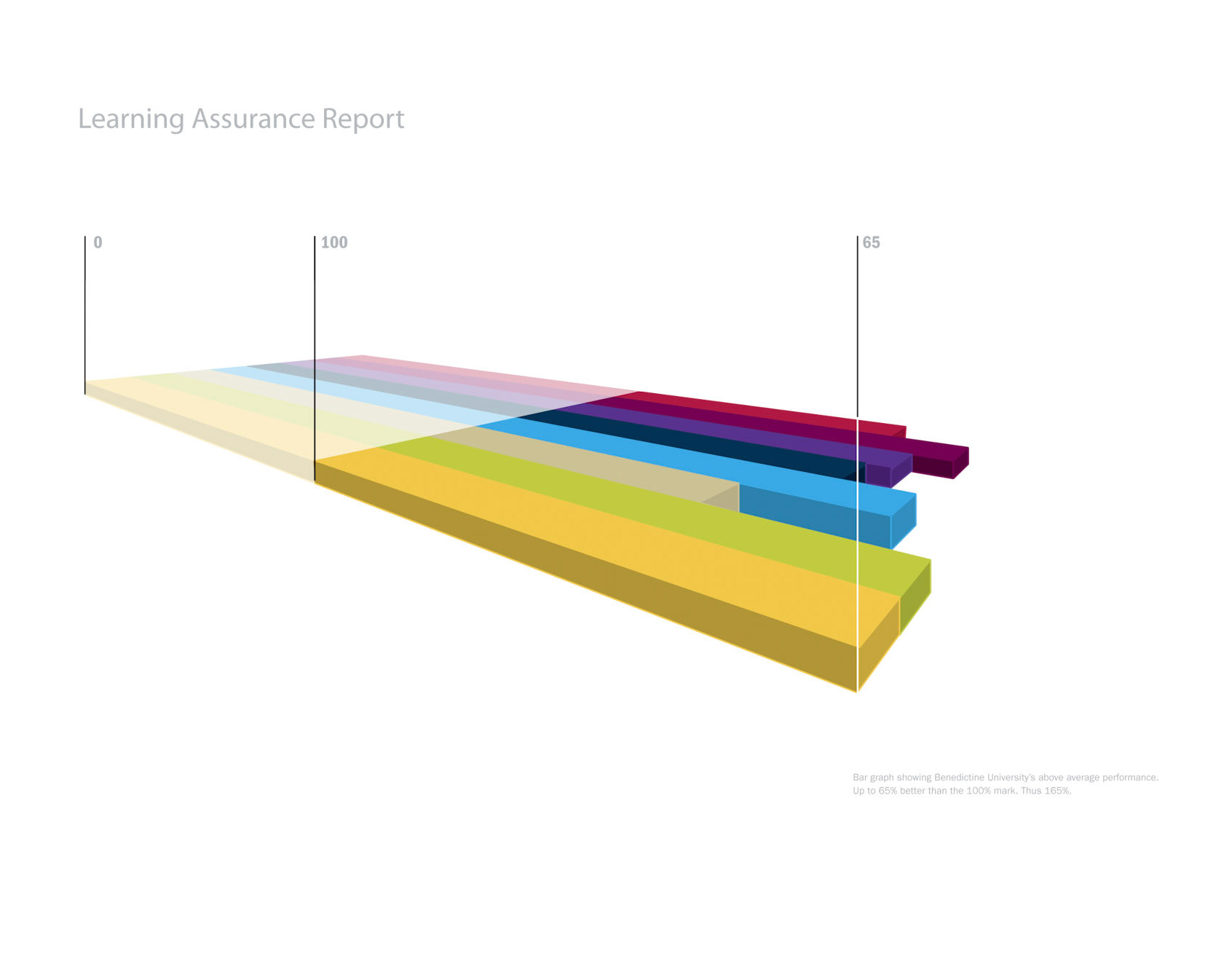 Learning Assurance Report

0

100

65

Bar graph showing Benedictine University's above average performance. Up to 65% better than the 100% mark. Thus 165%.